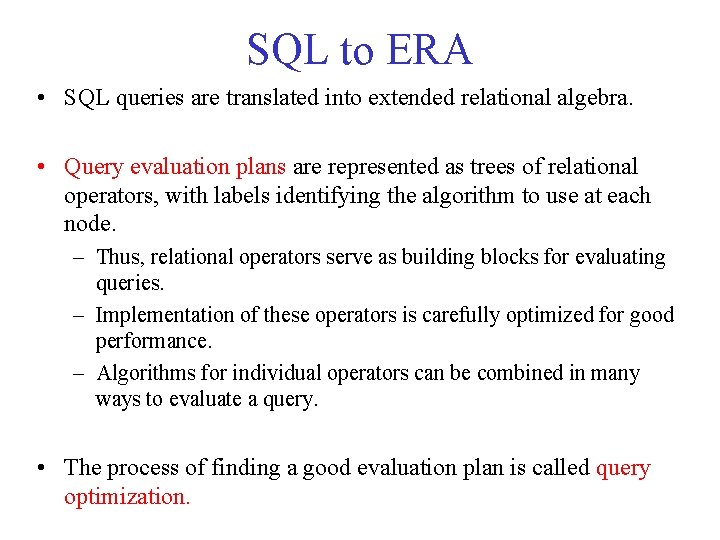 SQL to ERA

• SQL queries are translated into extended relational algebra.

• Query evaluation plans are represented as trees of relational operators, with labels identifying the algorithm to use at each node.
  – Thus, relational operators serve as building blocks for evaluating queries.
  – Implementation of these operators is carefully optimized for good performance.
  – Algorithms for individual operators can be combined in many ways to evaluate a query.

• The process of finding a good evaluation plan is called query optimization.